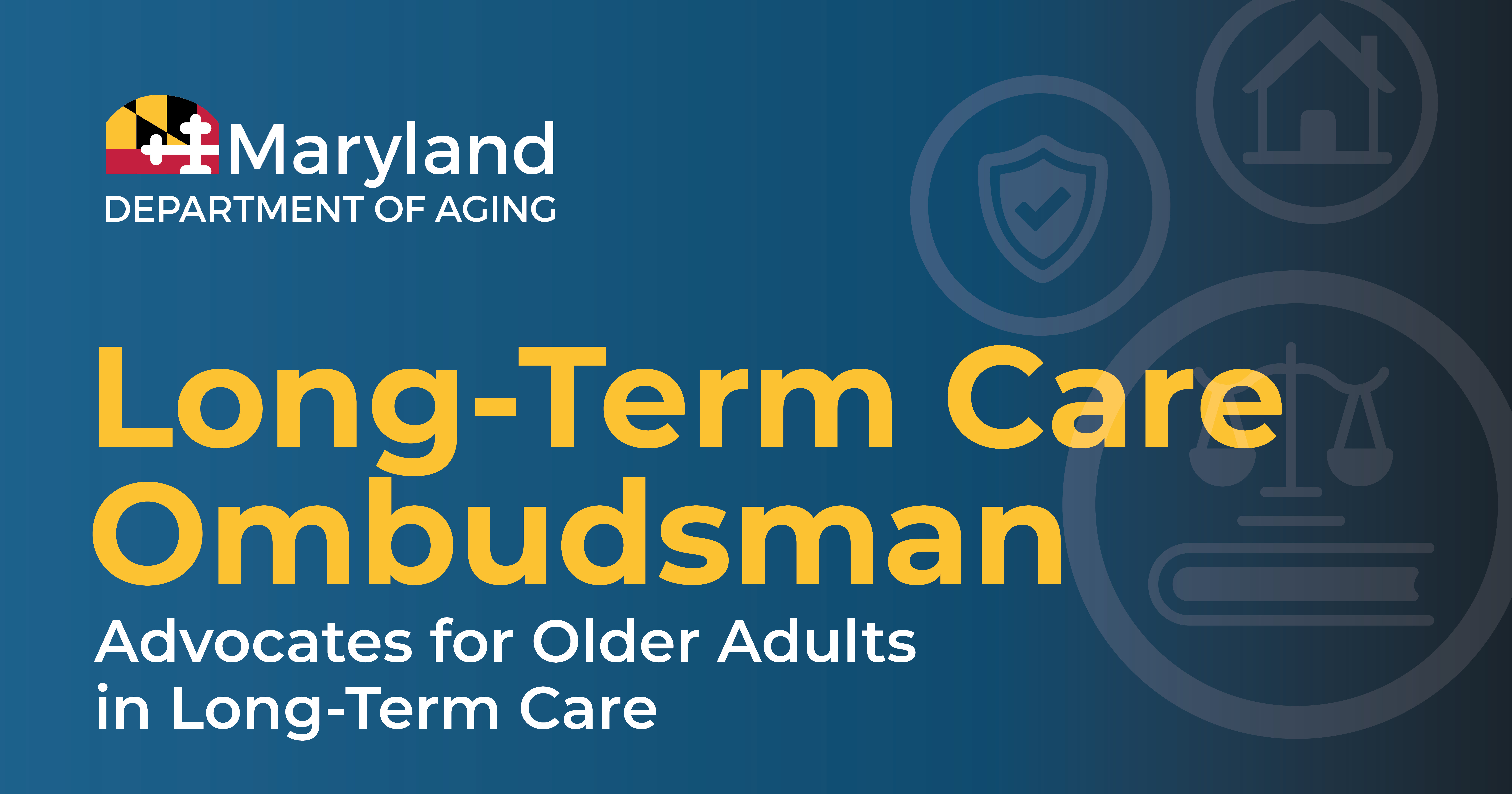 Maryland
DEPARTMENT OF AGING

Long-Term Care Ombudsman

Advocates for Older Adults in Long-Term Care